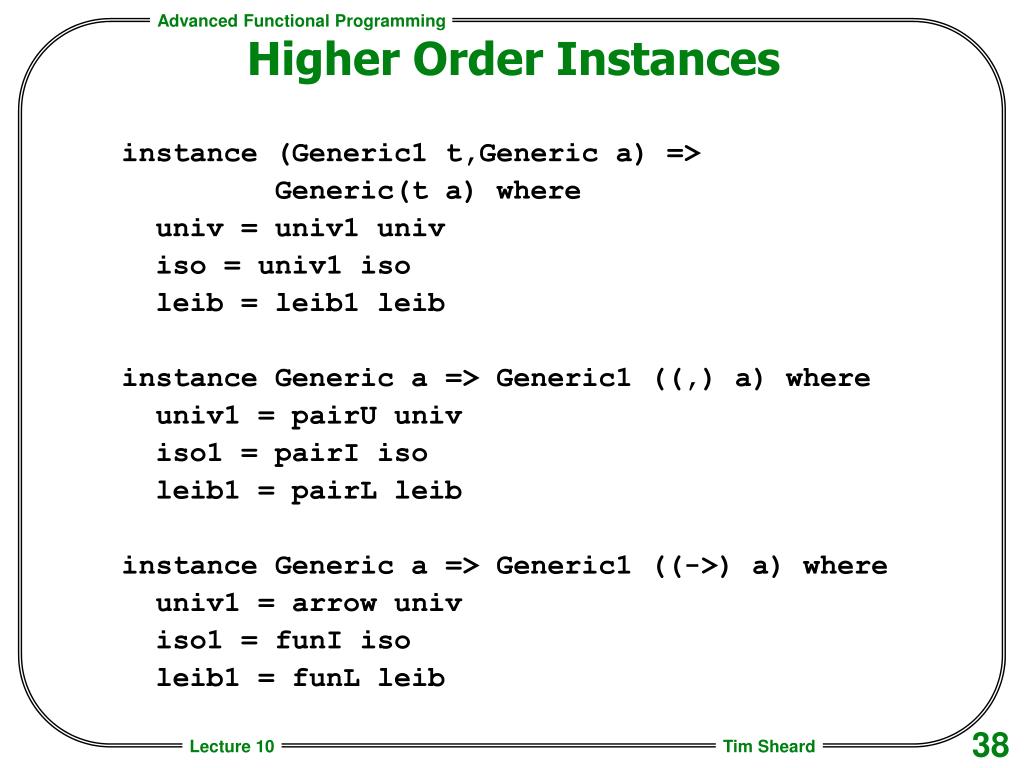 Advanced Functional Programming

Higher Order Instances

instance (Generic1 t,Generic a) =>
          Generic(t a) where
  univ = univ1 univ
  iso = univ1 iso
  leib = leib1 leib

instance Generic a => Generic1 ((,) a) where
  univ1 = pairU univ
  iso1 = pairI iso
  leib1 = pairL leib

instance Generic a => Generic1 ((->) a) where
  univ1 = arrow univ
  iso1 = funI iso
  leib1 = funL leib

Lecture 10

Tim Sheard

38